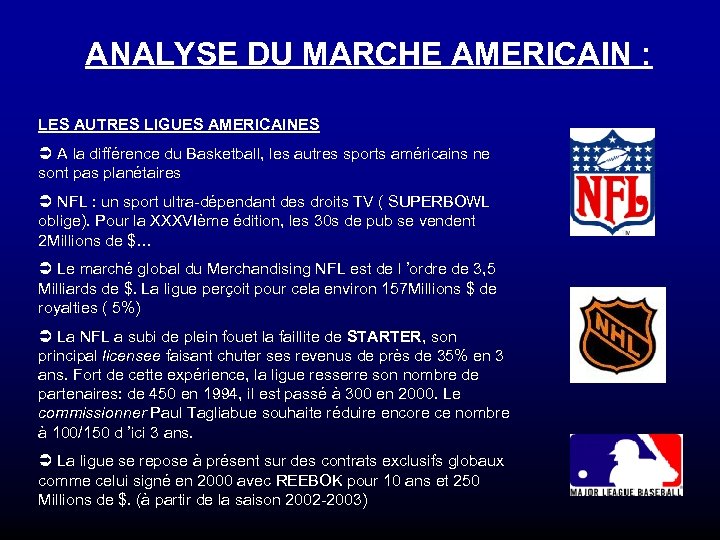 ANALYSE DU MARCHE AMERICAIN :

LES AUTRES LIGUES AMERICAINES

➲ A la différence du Basketball, les autres sports américains ne sont pas planétaires

➲ NFL : un sport ultra-dépendant des droits TV ( SUPERBOWL oblige). Pour la XXXVIème édition, les 30s de pub se vendent 2Millions de $…

➲ Le marché global du Merchandising NFL est de l 'ordre de 3,5 Milliards de $. La ligue perçoit pour cela environ 157Millions $ de royalties ( 5%)

➲ La NFL a subi de plein fouet la faillite de STARTER, son principal licensee faisant chuter ses revenus de près de 35% en 3 ans. Fort de cette expérience, la ligue resserre son nombre de partenaires: de 450 en 1994, il est passé à 300 en 2000. Le commissionner Paul Tagliabue souhaite réduire encore ce nombre à 100/150 d 'ici 3 ans.

➲ La ligue se repose à présent sur des contrats exclusifs globaux comme celui signé en 2000 avec REEBOK pour 10 ans et 250 Millions de $. (à partir de la saison 2002-2003)

NFL

NHL

MAJOR LEAGUE BASEBALL